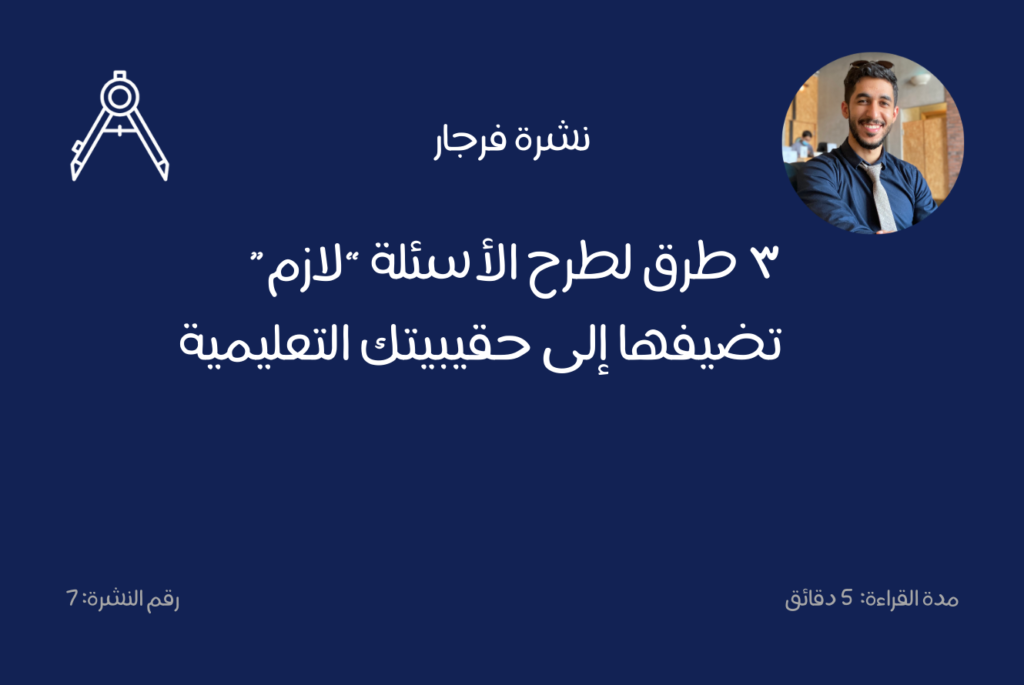 نشرة فرجار

٣ طرق لطرح الأسئلة "لازم" تضيفها إلى حقيبيتك التعليمية

مدة القراءة: 5 دقائق

رقم النشرة: 7